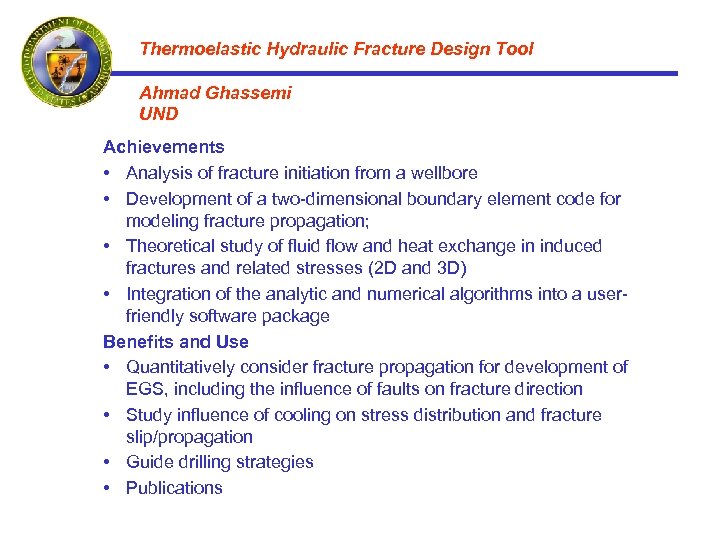 Thermoelastic Hydraulic Fracture Design Tool

Ahmad Ghassemi
UND

Achievements

• Analysis of fracture initiation from a wellbore
• Development of a two-dimensional boundary element code for modeling fracture propagation;
• Theoretical study of fluid flow and heat exchange in induced fractures and related stresses (2D and 3D)
• Integration of the analytic and numerical algorithms into a user-friendly software package

Benefits and Use

• Quantitatively consider fracture propagation for development of EGS, including the influence of faults on fracture direction
• Study influence of cooling on stress distribution and fracture slip/propagation
• Guide drilling strategies
• Publications